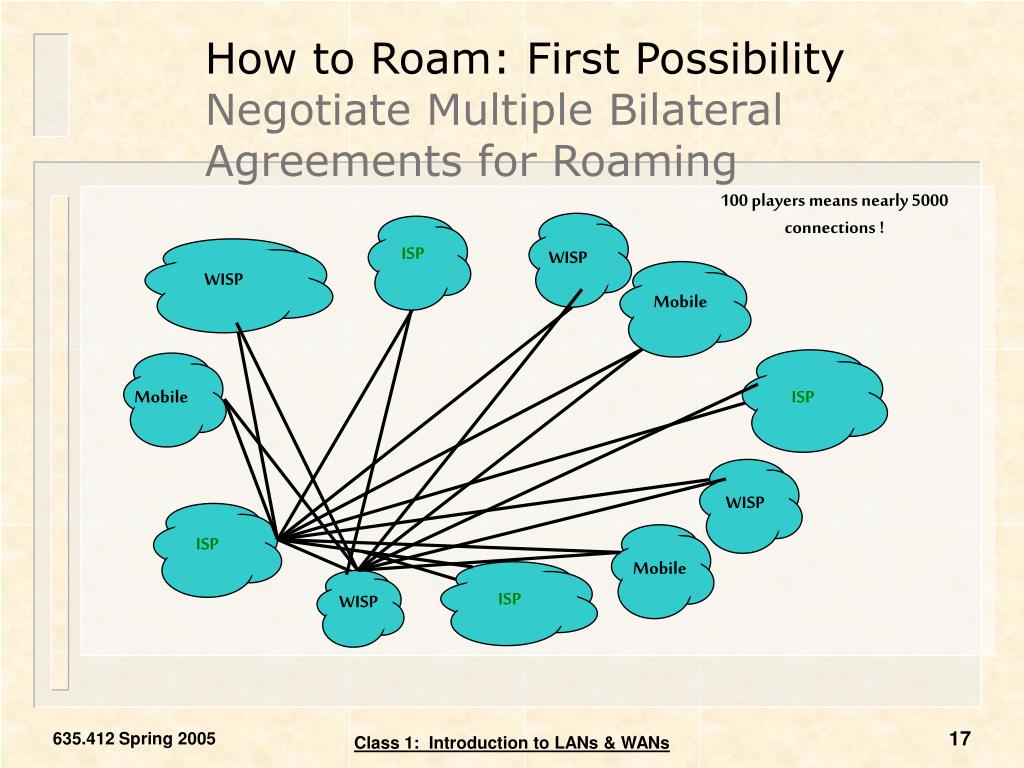 How to Roam: First Possibility
Negotiate Multiple Bilateral Agreements for Roaming

100 players means nearly 5000 connections !

WISP

ISP

WISP

Mobile

Mobile

ISP

WISP

ISP

Mobile

WISP

ISP

635.412 Spring 2005

Class 1: Introduction to LANs & WANs

17